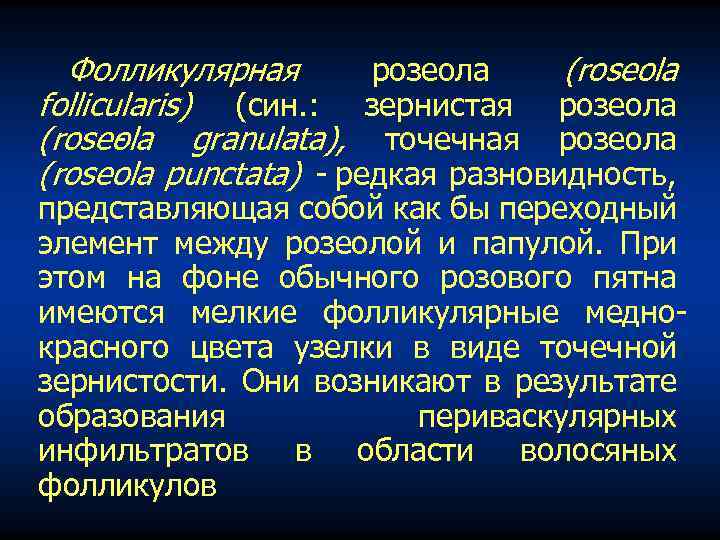 Фолликулярная розеола (roseola follicularis) (син.: зернистая розеола (roseola granulata), точечная розеола (roseola punctata) - редкая разновидность, представляющая собой как бы переходный элемент между розеолой и папулой. При этом на фоне обычного розового пятна имеются мелкие фолликулярные медно-красного цвета узелки в виде точечной зернистости. Они возникают в результате образования периваскулярных инфильтратов в области волосяных фолликулов